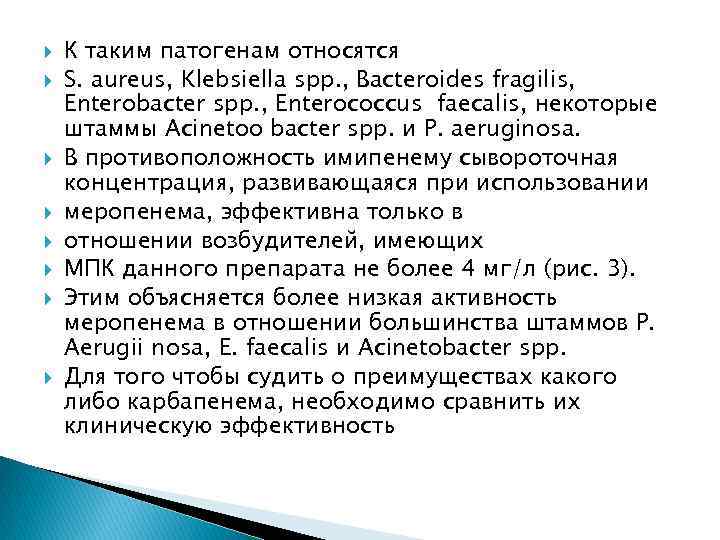 К таким патогенам относятся

S. aureus, Klebsiella spp., Bacteroides fragilis, Enterobacter spp., Enterococcus faecalis, некоторые штаммы Acinetoo bacter spp. и P. aeruginosa.

В противоположность имипенему сывороточная концентрация, развивающаяся при использовании

меропенема, эффективна только в

отношении возбудителей, имеющих

МПК данного препарата не более 4 мг/л (рис. 3).

Этим объясняется более низкая активность меропенема в отношении большинства штаммов P. Aerugii nosa, E. faecalis и Acinetobacter spp.

Для того чтобы судить о преимуществах какого либо карбапенема, необходимо сравнить их клиническую эффективность